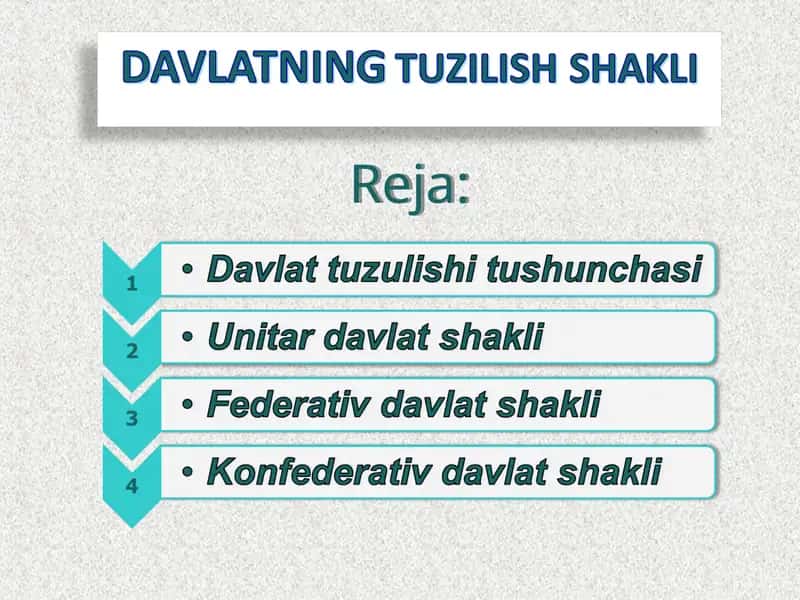 DAVLATNING TUZILISH SHAKLI

Reja:

1
• Davlat tuzulishi tushunchasi

2
• Unitar davlat shakli

3
• Federativ davlat shakli

4
• Konfederativ davlat shakli